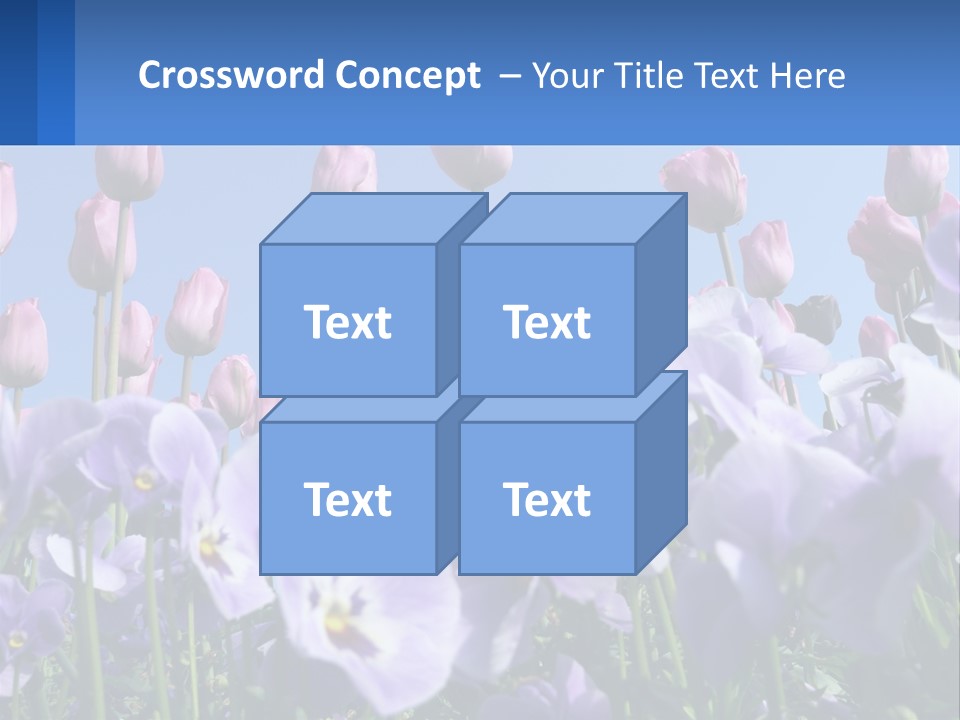 Crossword Concept – Your Title Text Here

Text

Text

Text

Text